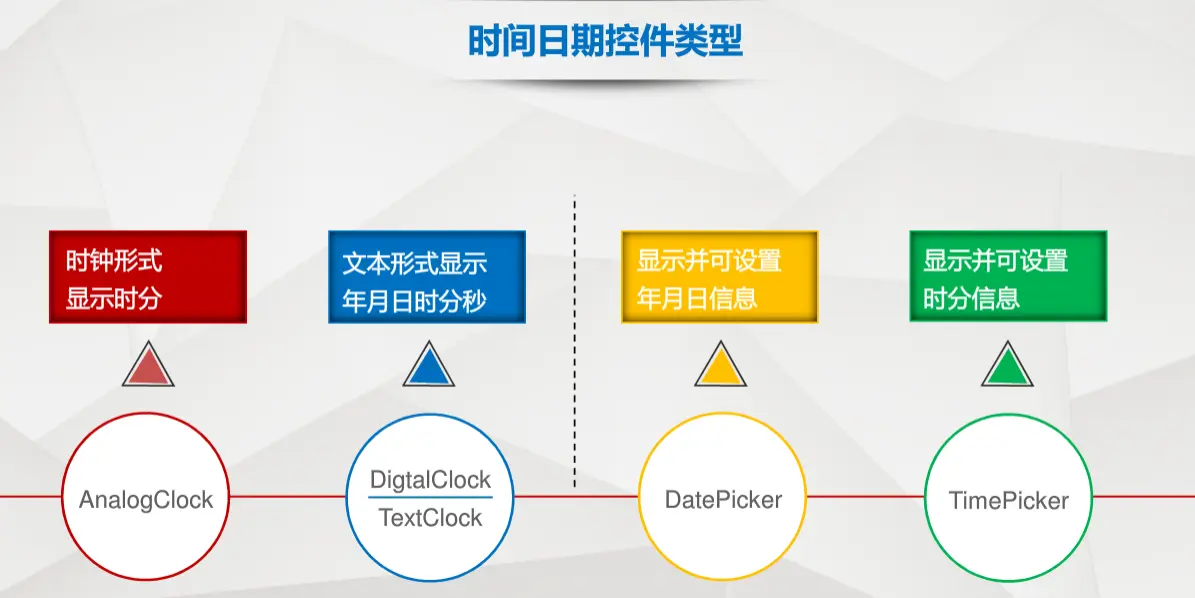 时间日期控件类型

时钟形式
显示时分

文本形式显示
年月日时分秒

显示并可设置
年月日信息

显示并可设置
时分信息

AnalogClock

DigtalClock
TextClock

DatePicker

TimePicker